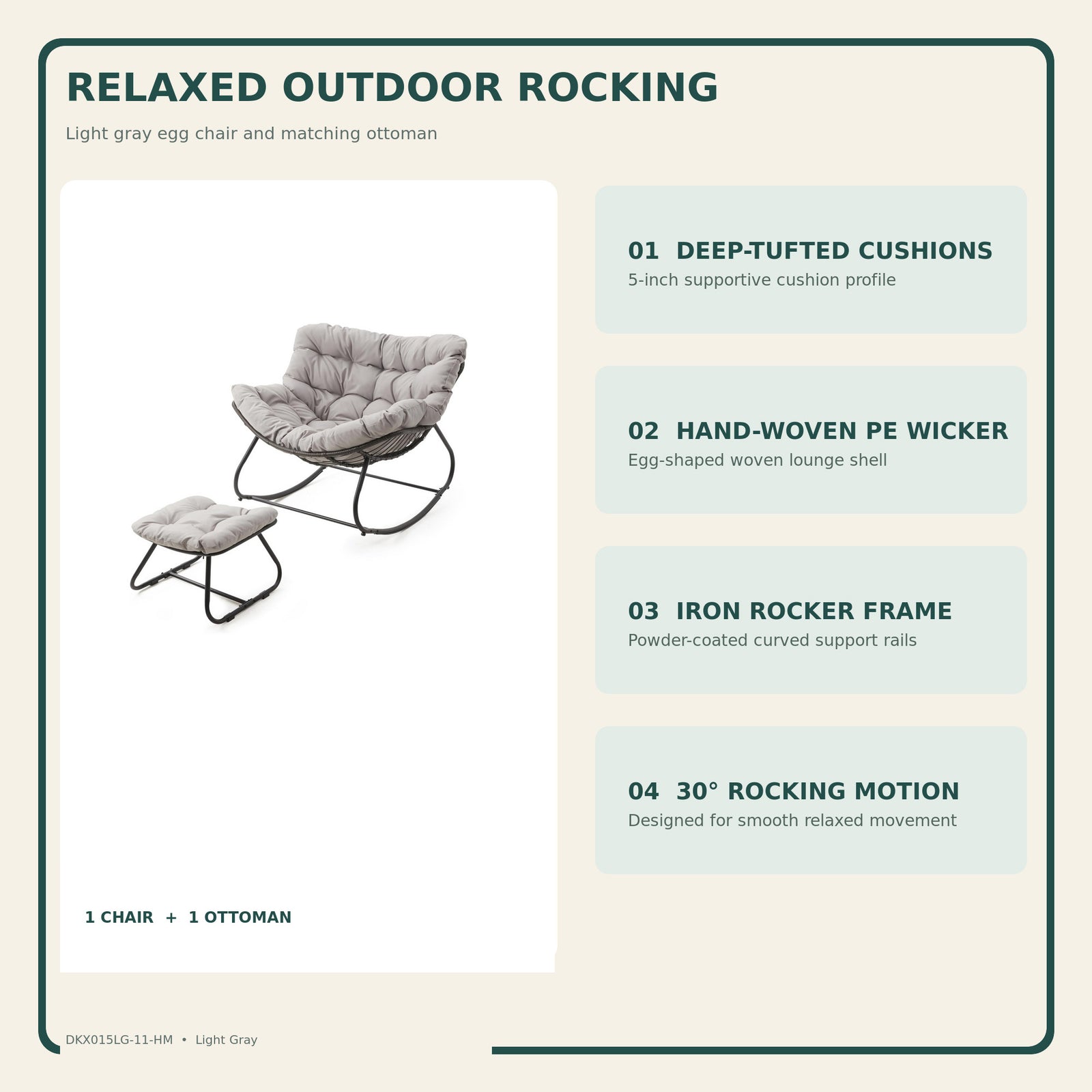 RELAXED OUTDOOR ROCKING

Light gray egg chair and matching ottoman

1 CHAIR + 1 OTTOMAN

01 DEEP-TUFTED CUSHIONS
5-inch supportive cushion profile

02 HAND-WOVEN PE WICKER
Egg-shaped woven lounge shell

03 IRON ROCKER FRAME
Powder-coated curved support rails

04 30° ROCKING MOTION
Designed for smooth relaxed movement

DKX015LG-11-HM • Light Gray